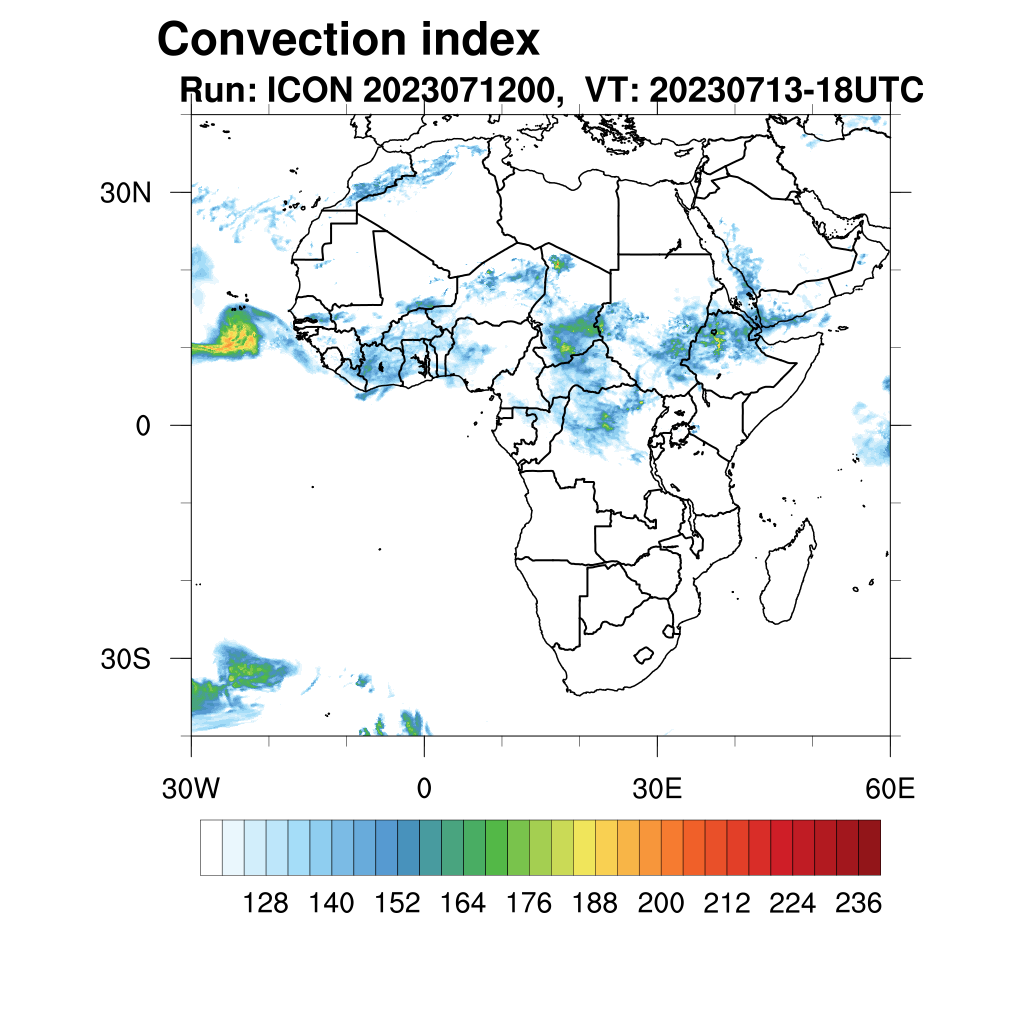 Convection index
Run: ICON 2023071200, VT: 20230713-18UTC

30N
0
30S

30W
0
30E
60E

128 140 152 164 176 188 200 212 224 236